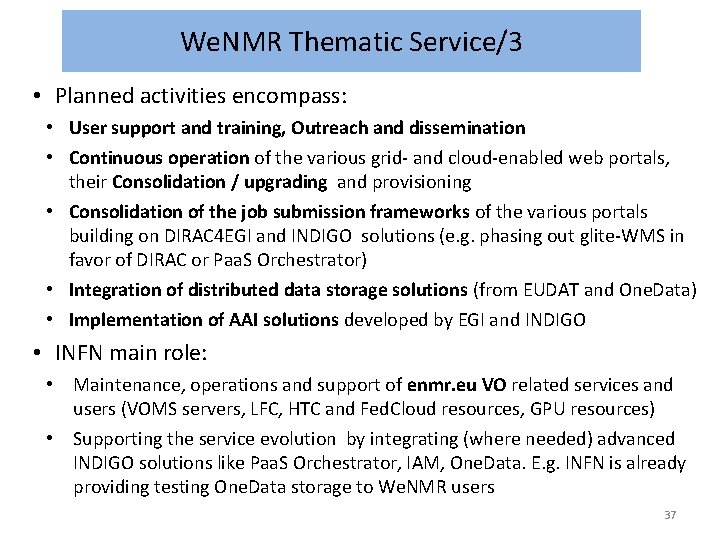 WeNMR Thematic Service/3

• Planned activities encompass:

• User support and training, Outreach and dissemination

• Continuous operation of the various grid- and cloud-enabled web portals, their Consolidation / upgrading and provisioning

• Consolidation of the job submission frameworks of the various portals building on DIRAC4EGI and INDIGO solutions (e.g. phasing out glite-WMS in favor of DIRAC or PaaS Orchestrator)

• Integration of distributed data storage solutions (from EUDAT and OneData)

• Implementation of AAI solutions developed by EGI and INDIGO

• INFN main role:

• Maintenance, operations and support of enmr.eu VO related services and users (VOMS servers, LFC, HTC and FedCloud resources, GPU resources)

• Supporting the service evolution by integrating (where needed) advanced INDIGO solutions like PaaS Orchestrator, IAM, OneData. E.g. INFN is already providing testing OneData storage to WeNMR users

37